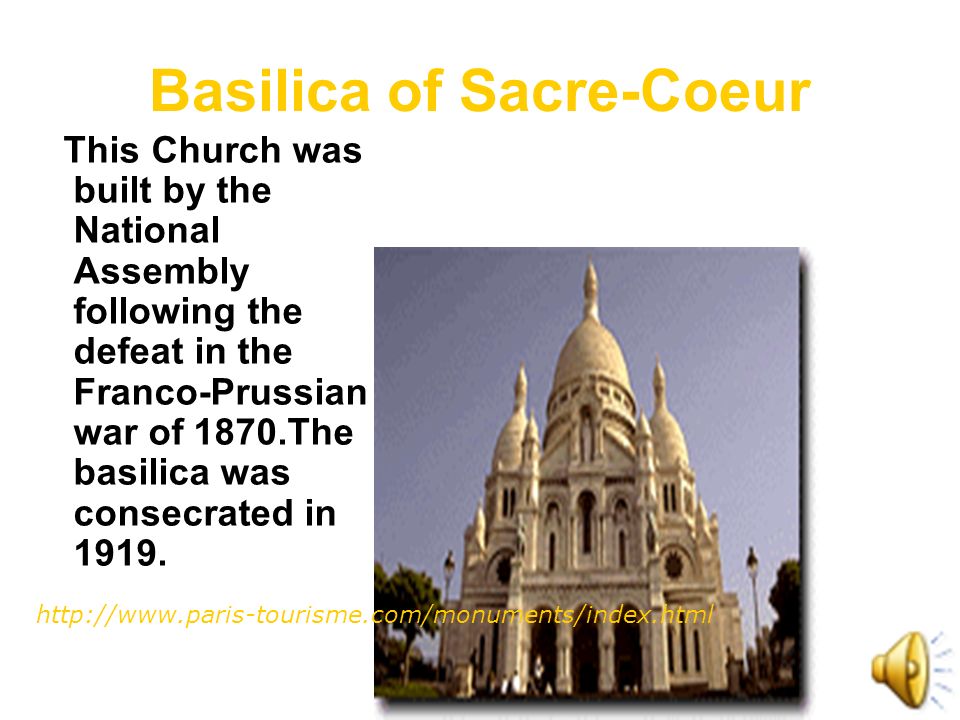 Basilica of Sacre-Coeur

This Church was built by the National Assembly following the defeat in the Franco-Prussian war of 1870.The basilica was consecrated in 1919.

http://www.paris-tourisme.com/monuments/index.html